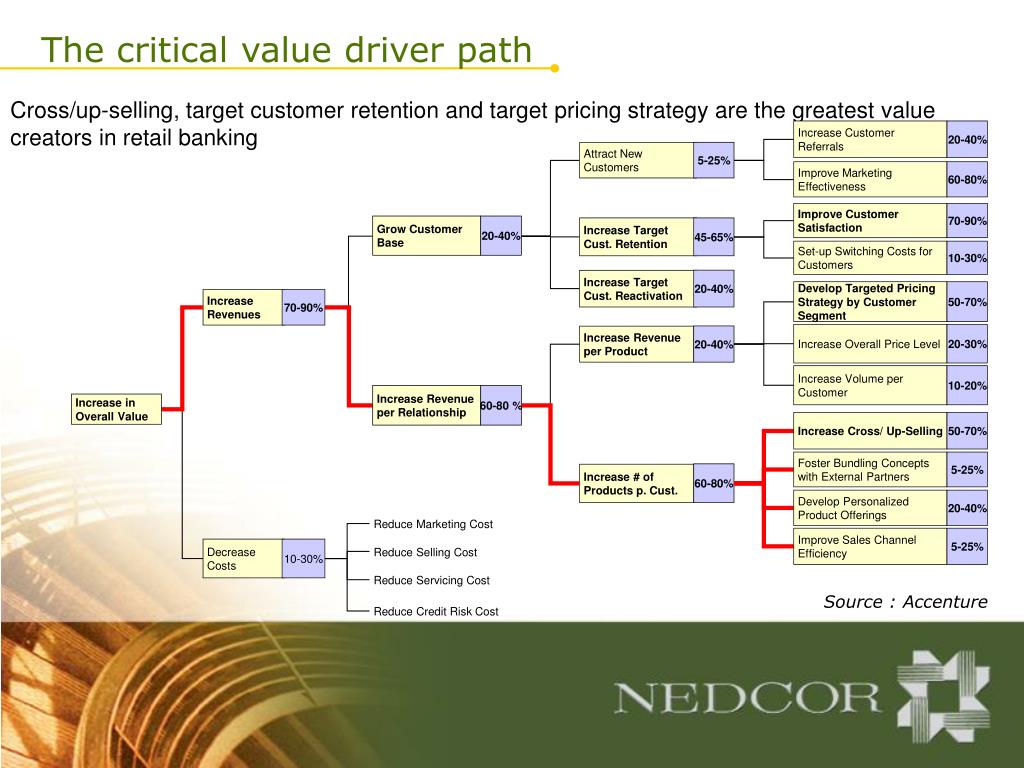 The critical value driver path

Cross/up-selling, target customer retention and target pricing strategy are the greatest value creators in retail banking

Increase in Overall Value

Increase Revenues 70-90%

Decrease Costs 10-30%

Grow Customer Base 20-40%

Increase Revenue per Relationship 60-80 %

Reduce Marketing Cost

Reduce Selling Cost

Reduce Servicing Cost

Reduce Credit Risk Cost

Attract New Customers 5-25%

Increase Target Cust. Retention 45-65%

Increase Target Cust. Reactivation 20-40%

Increase Revenue per Product 20-40%

Increase # of Products p. Cust. 60-80%

Increase Customer Referrals 20-40%

Improve Marketing Effectiveness 60-80%

Improve Customer Satisfaction 70-90%

Set-up Switching Costs for Customers 10-30%

Develop Targeted Pricing Strategy by Customer Segment 50-70%

Increase Overall Price Level 20-30%

Increase Volume per Customer 10-20%

Increase Cross/ Up-Selling 50-70%

Foster Bundling Concepts with External Partners 5-25%

Develop Personalized Product Offerings 20-40%

Improve Sales Channel Efficiency 5-25%

Source : Accenture

NEDCOR